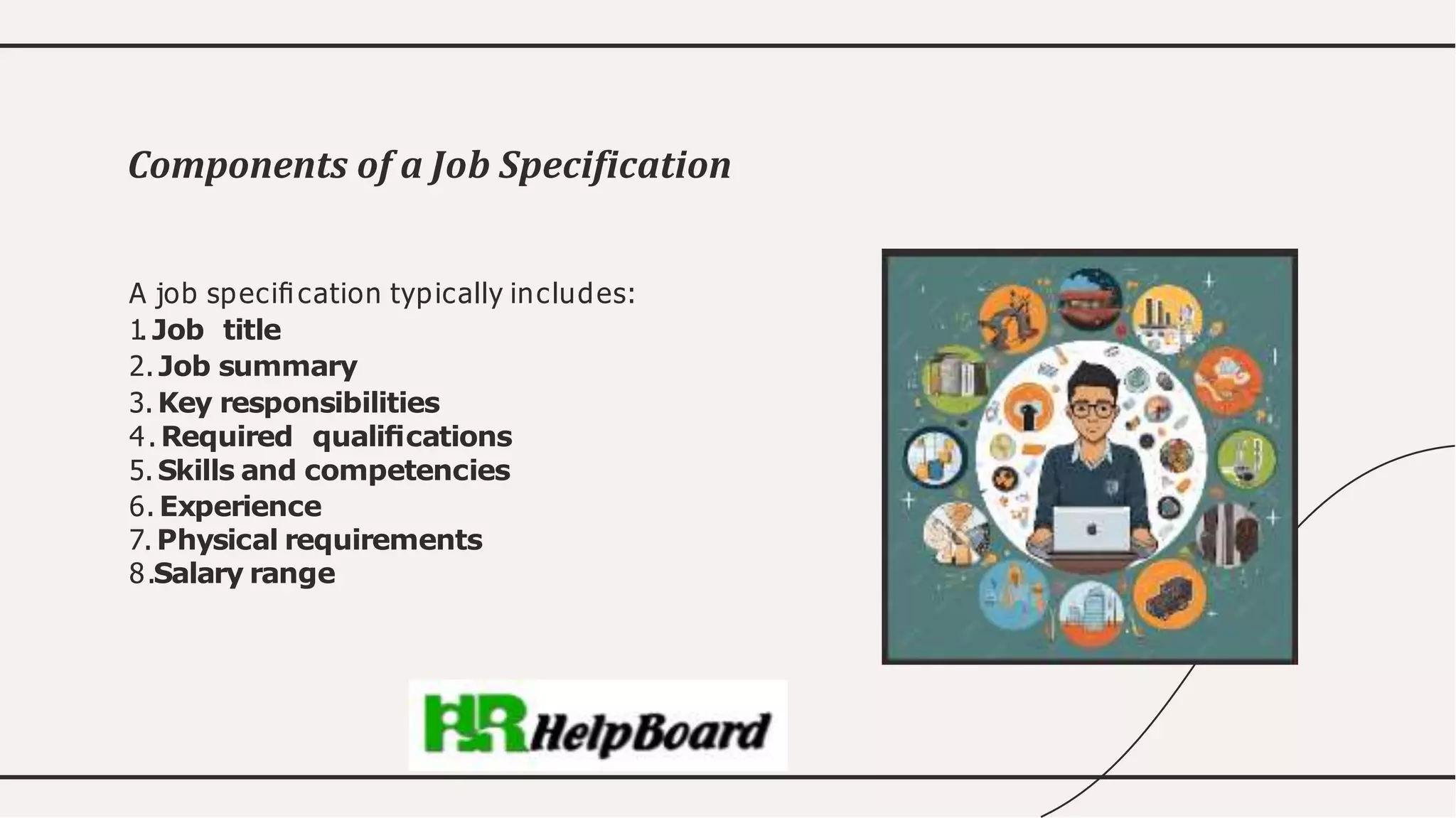 Components of a Job Specification

A job specification typically includes:
1. Job title
2. Job summary
3. Key responsibilities
4. Required qualifications
5. Skills and competencies
6. Experience
7. Physical requirements
8. Salary range

HR HelpBoard